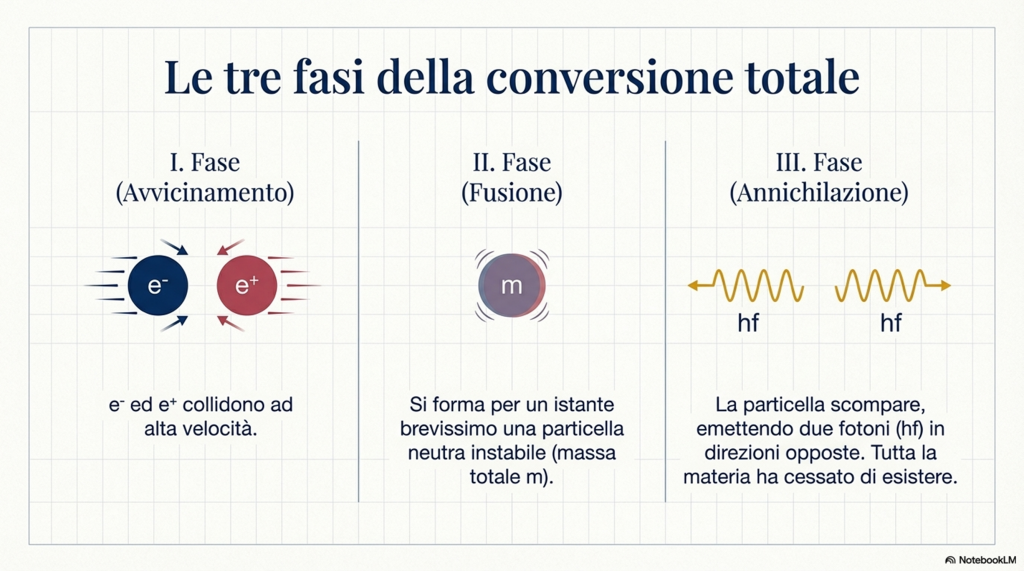 Le tre fasi della conversione totale

I. Fase
(Avvicinamento)

$e^-$ $e^+$

$e^-$ ed $e^+$ collidono ad alta velocità.

II. Fase
(Fusione)

m

Si forma per un istante brevissimo una particella neutra instabile (massa totale m).

III. Fase
(Annichilazione)

hf hf

La particella scompare, emettendo due fotoni (hf) in direzioni opposte. Tutta la materia ha cessato di esistere.

NotebookLM